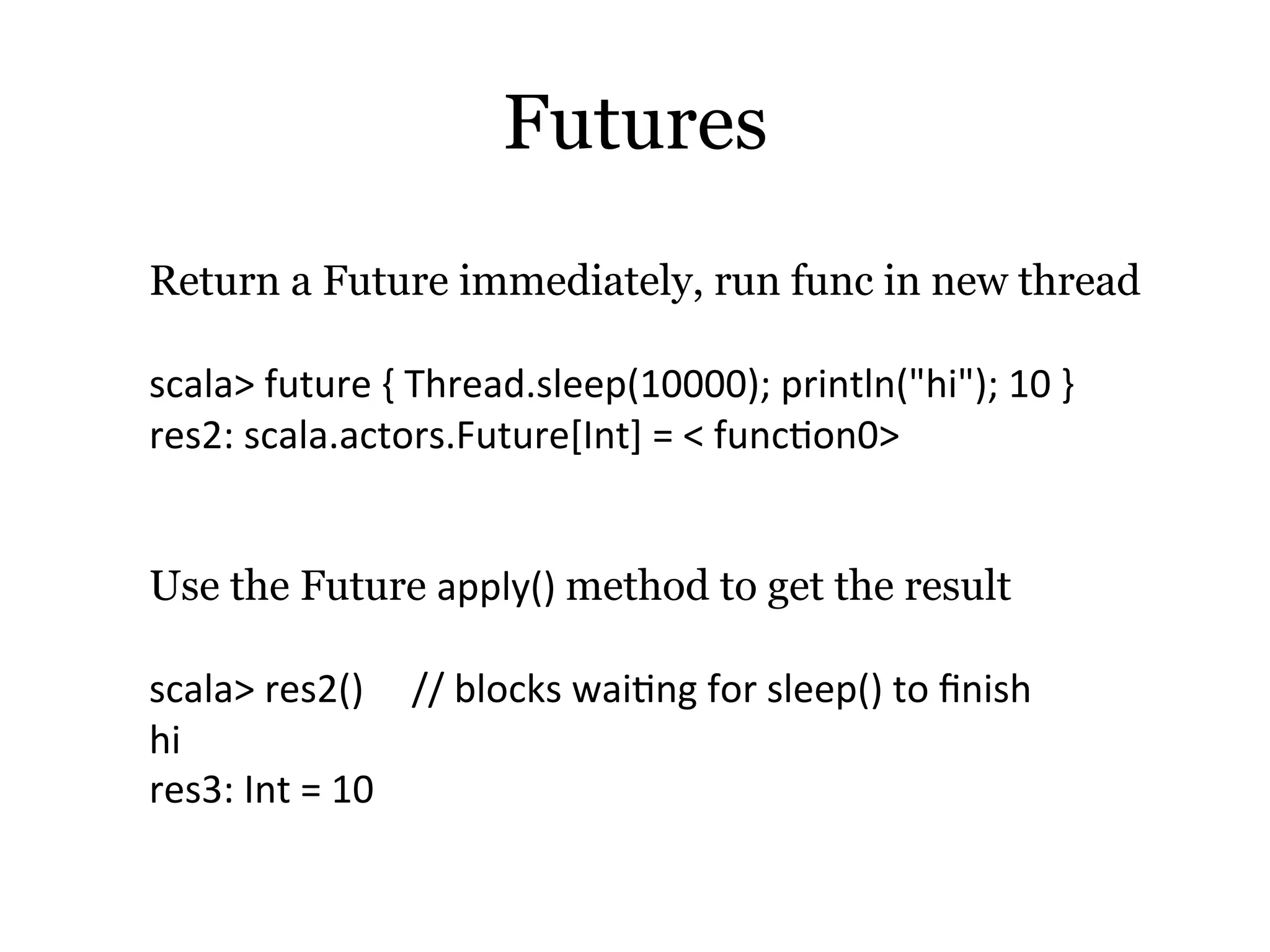 Futures

Return a Future immediately, run func in new thread

scala> future { Thread.sleep(10000); println("hi"); 10 }
res2: scala.actors.Future[Int] = < function0>

Use the Future apply() method to get the result

scala> res2()     // blocks waiting for sleep() to finish
hi
res3: Int = 10